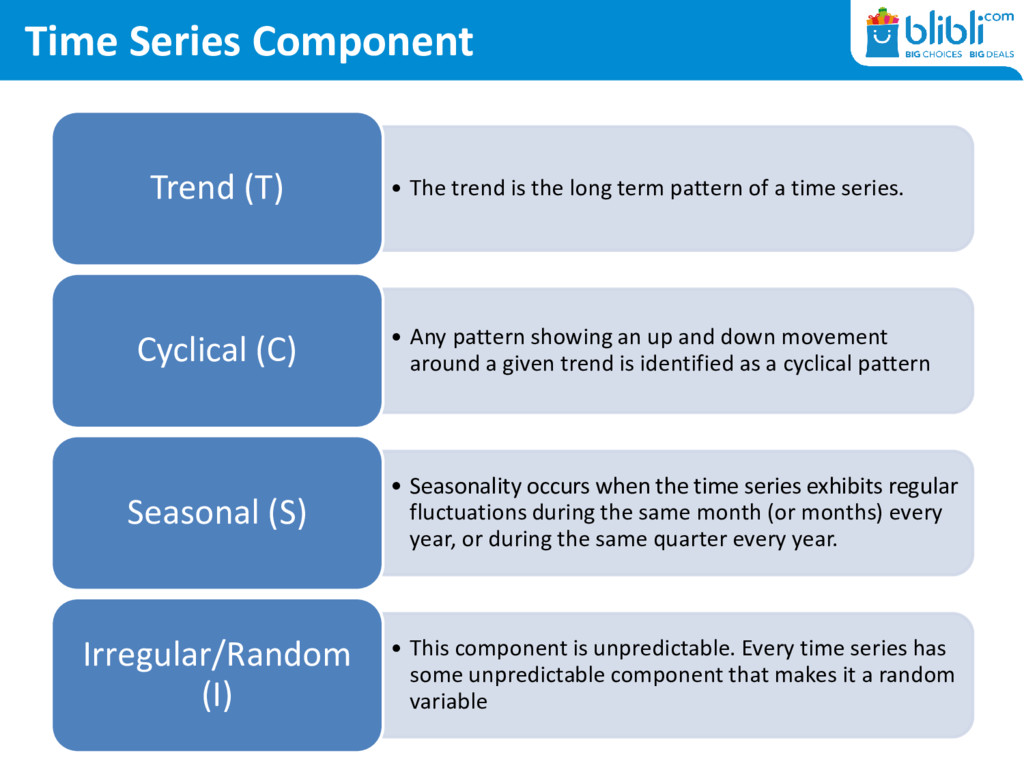 Time Series Component

blibli.com
BIG CHOICES · BIG DEALS

Trend (T)

• The trend is the long term pattern of a time series.

Cyclical (C)

• Any pattern showing an up and down movement around a given trend is identified as a cyclical pattern

Seasonal (S)

• Seasonality occurs when the time series exhibits regular fluctuations during the same month (or months) every year, or during the same quarter every year.

Irregular/Random (I)

• This component is unpredictable. Every time series has some unpredictable component that makes it a random variable